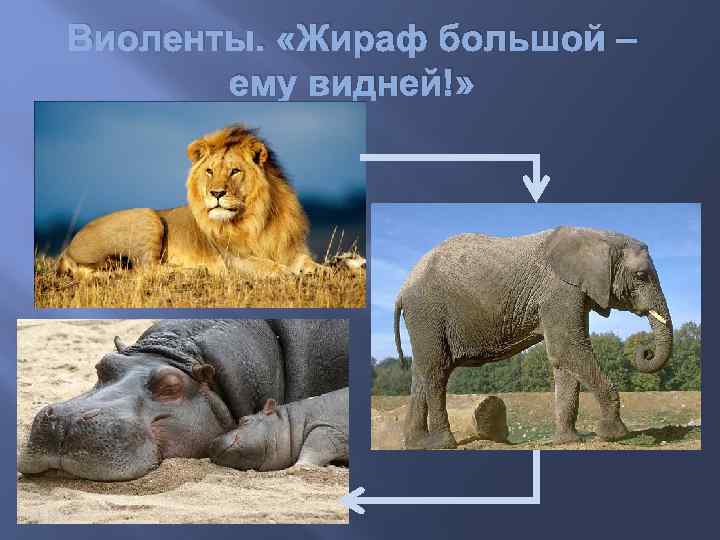 Виоленты. «Жираф большой – ему видней!»